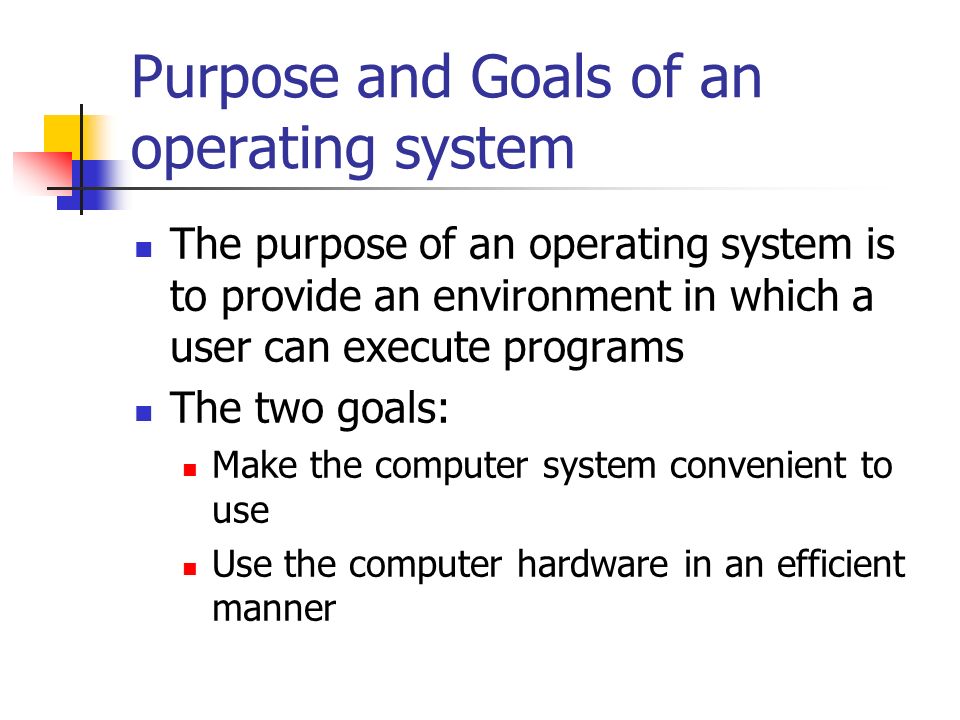 Purpose and Goals of an operating system

- The purpose of an operating system is to provide an environment in which a user can execute programs
- The two goals:
  - Make the computer system convenient to use
  - Use the computer hardware in an efficient manner